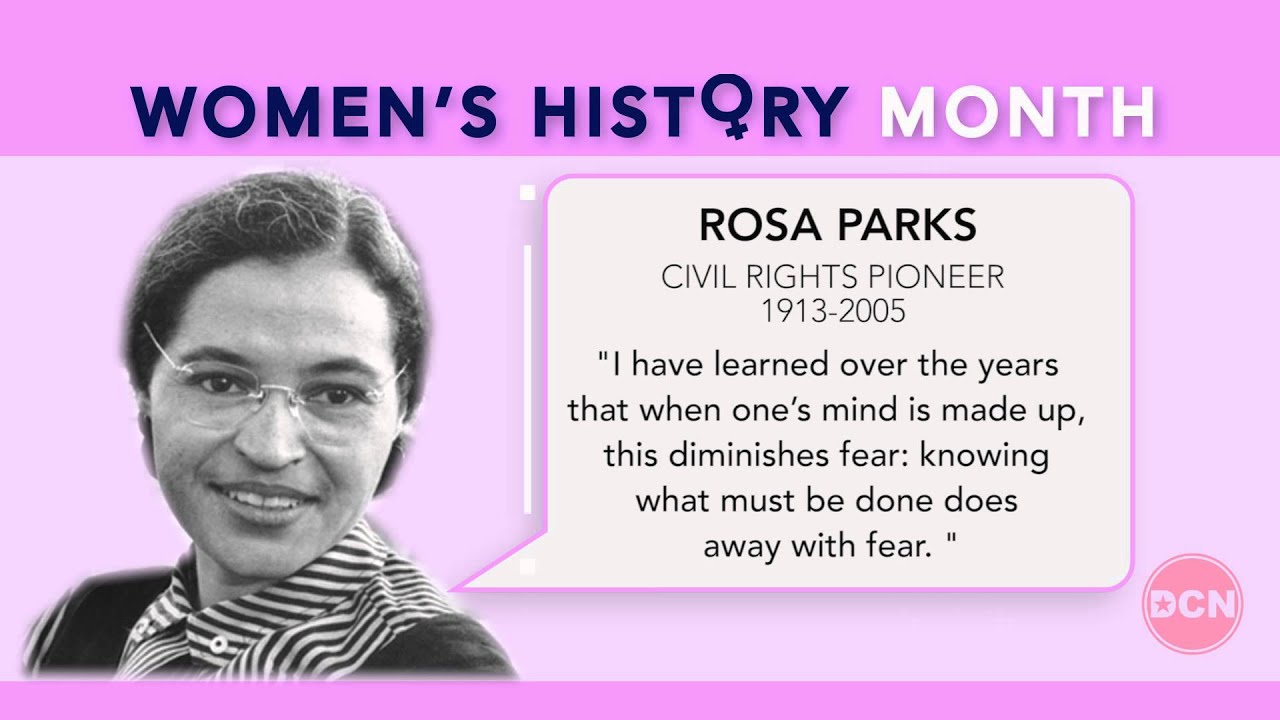 WOMEN'S HISTORY MONTH

ROSA PARKS

CIVIL RIGHTS PIONEER
1913-2005

"I have learned over the years that when one's mind is made up, this diminishes fear: knowing what must be done does away with fear. "

DCN